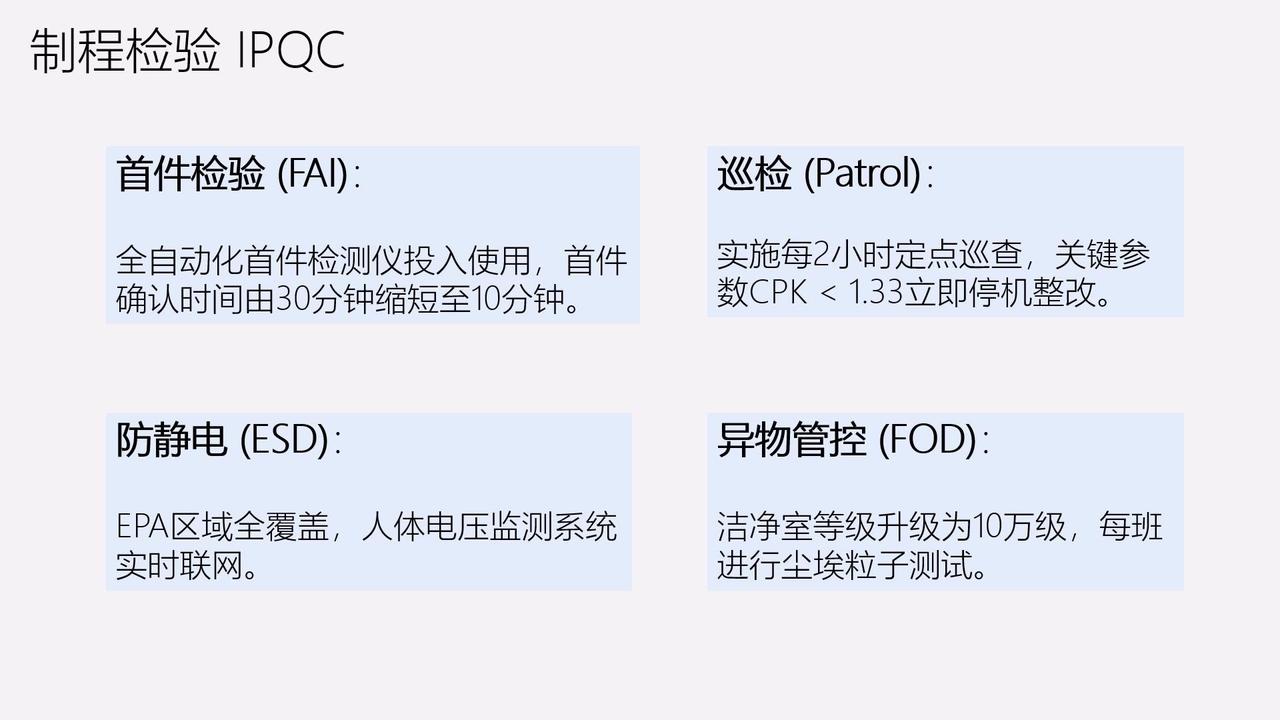 制程检验 IPQC

首件检验 (FAI):

全自动化首件检测仪投入使用，首件确认时间由30分钟缩短至10分钟。

巡检 (Patrol):

实施每2小时定点巡查，关键参数CPK < 1.33立即停机整改。

防静电 (ESD):

EPA区域全覆盖，人体电压监测系统实时联网。

异物管控 (FOD):

洁净室等级升级为10万级，每班进行尘埃粒子测试。